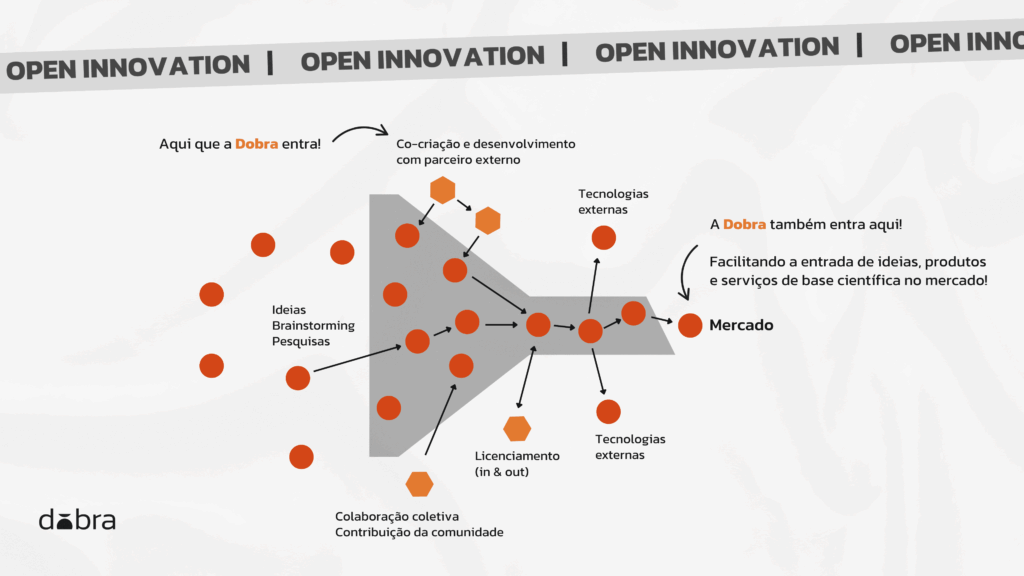 OPEN INNOVATION | OPEN INNOVATION | OPEN INNOVATION | OPEN INNO

Aqui que a Dobra entra!

Co-criação e desenvolvimento com parceiro externo

Tecnologias externas

A Dobra também entra aqui!

Facilitando a entrada de ideias, produtos e serviços de base científica no mercado!

Ideias
Brainstorming
Pesquisas

Mercado

Licenciamento (in & out)

Tecnologias externas

Colaboração coletiva
Contribuição da comunidade

dobra